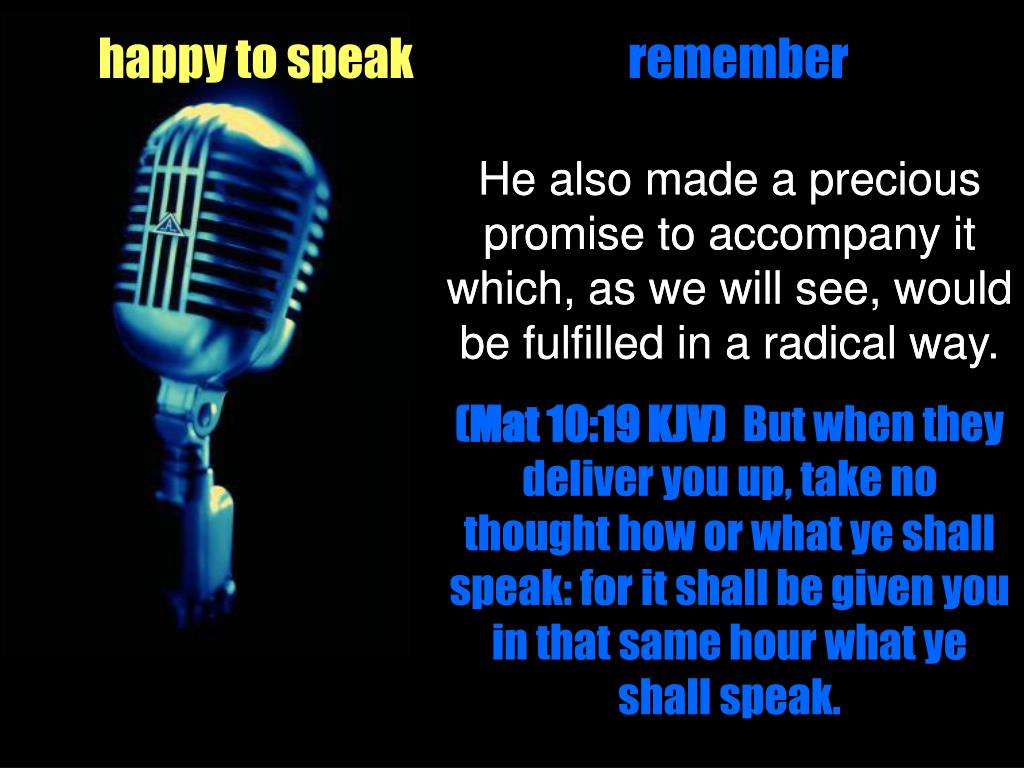 happy to speak

remember

He also made a precious promise to accompany it which, as we will see, would be fulfilled in a radical way.

(Mat 10:19 KJV) But when they deliver you up, take no thought how or what ye shall speak: for it shall be given you in that same hour what ye shall speak.